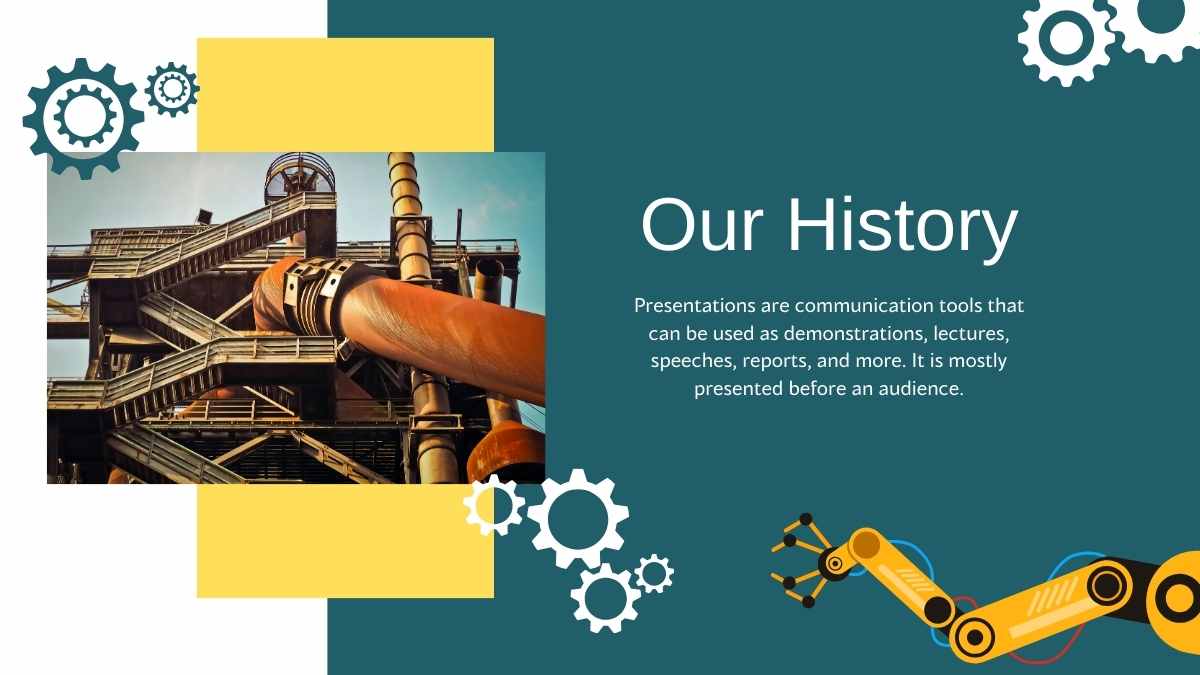 Our History

Presentations are communication tools that can be used as demonstrations, lectures, speeches, reports, and more. It is mostly presented before an audience.